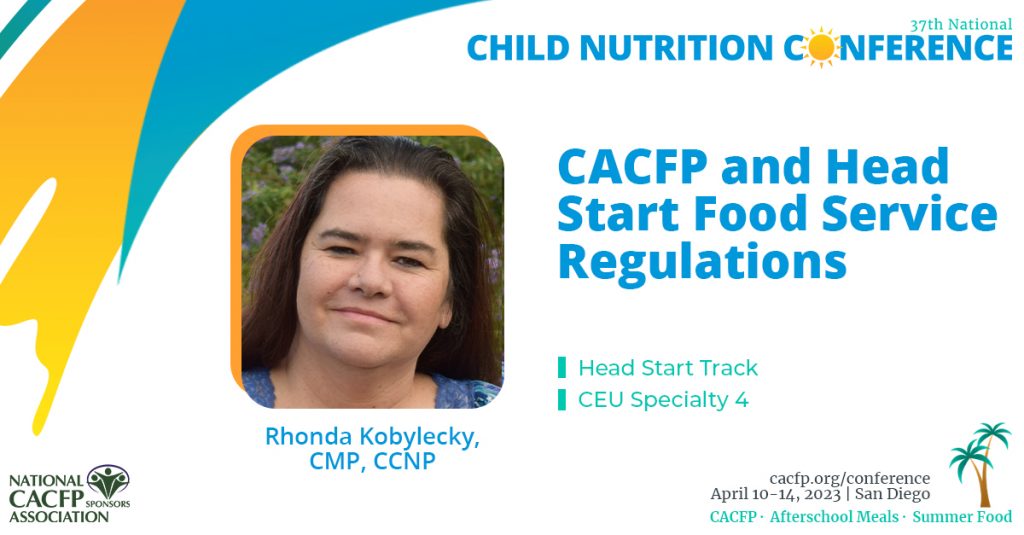 37th National
CHILD NUTRITION CONFERENCE

CACFP and Head Start Food Service Regulations

Head Start Track
CEU Specialty 4

Rhonda Kobylecky, CMP, CCNP

NATIONAL CACFP SPONSORS ASSOCIATION

cacfp.org/conference
April 10-14, 2023 | San Diego
CACFP · Afterschool Meals · Summer Food